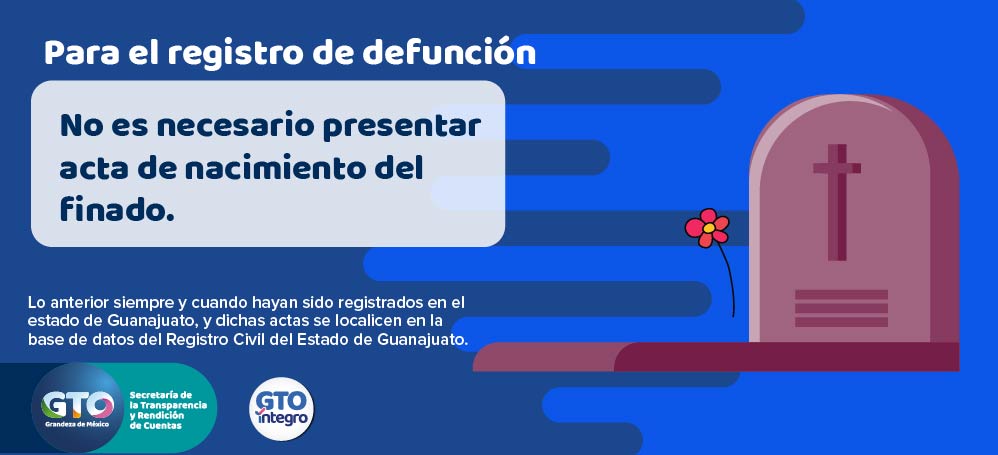 Para el registro de defunción

No es necesario presentar acta de nacimiento del finado.

Lo anterior siempre y cuando hayan sido registrados en el estado de Guanajuato, y dichas actas se localicen en la base de datos del Registro Civil del Estado de Guanajuato.

GTO
Grandeza de México

Secretaría de la Transparencia y Rendición de Cuentas

GTO
íntegro